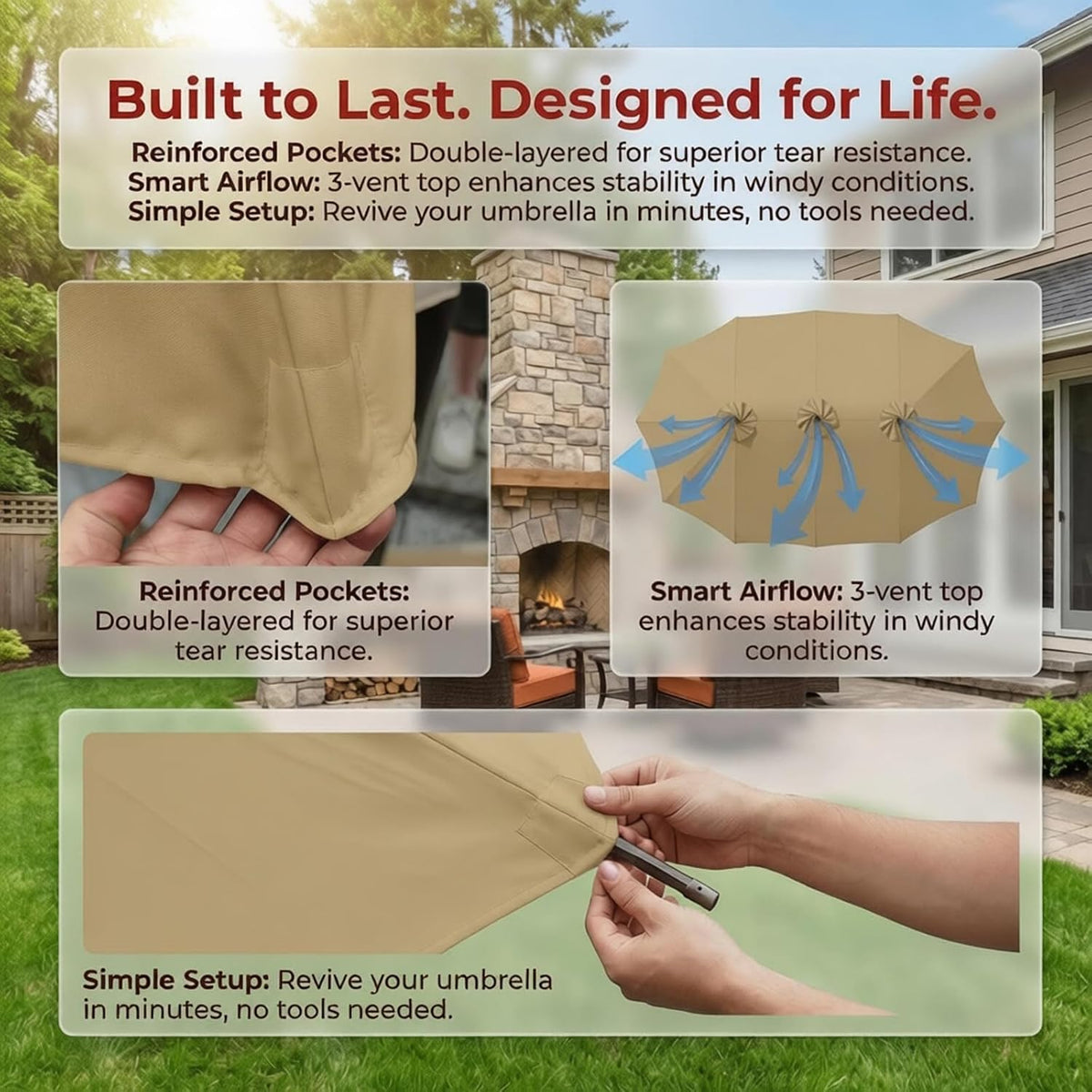 Built to Last. Designed for Life.

Reinforced Pockets: Double-layered for superior tear resistance.
Smart Airflow: 3-vent top enhances stability in windy conditions.
Simple Setup: Revive your umbrella in minutes, no tools needed.

Reinforced Pockets: Double-layered for superior tear resistance.

Smart Airflow: 3-vent top enhances stability in windy conditions.

Simple Setup: Revive your umbrella in minutes, no tools needed.